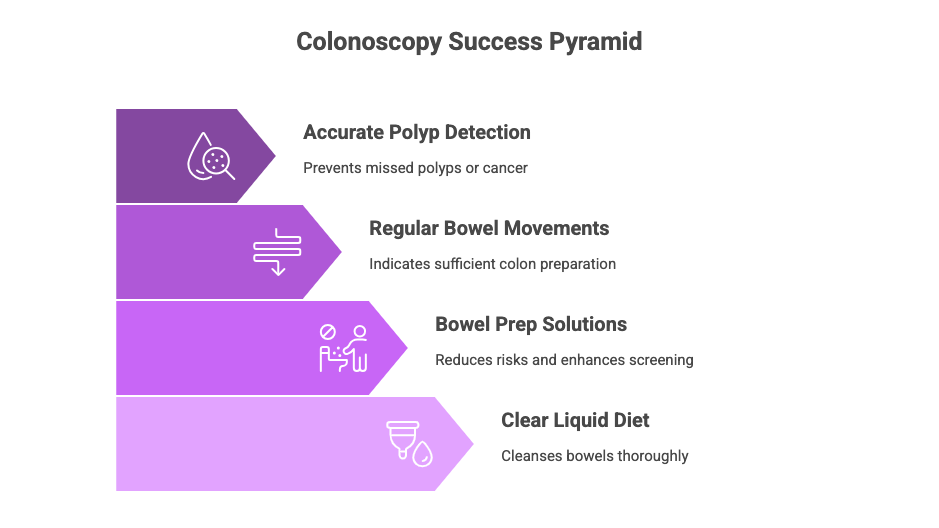 Colonoscopy Success Pyramid

Accurate Polyp Detection

Prevents missed polyps or cancer

Regular Bowel Movements

Indicates sufficient colon preparation

Bowel Prep Solutions

Reduces risks and enhances screening

Clear Liquid Diet

Cleanses bowels thoroughly